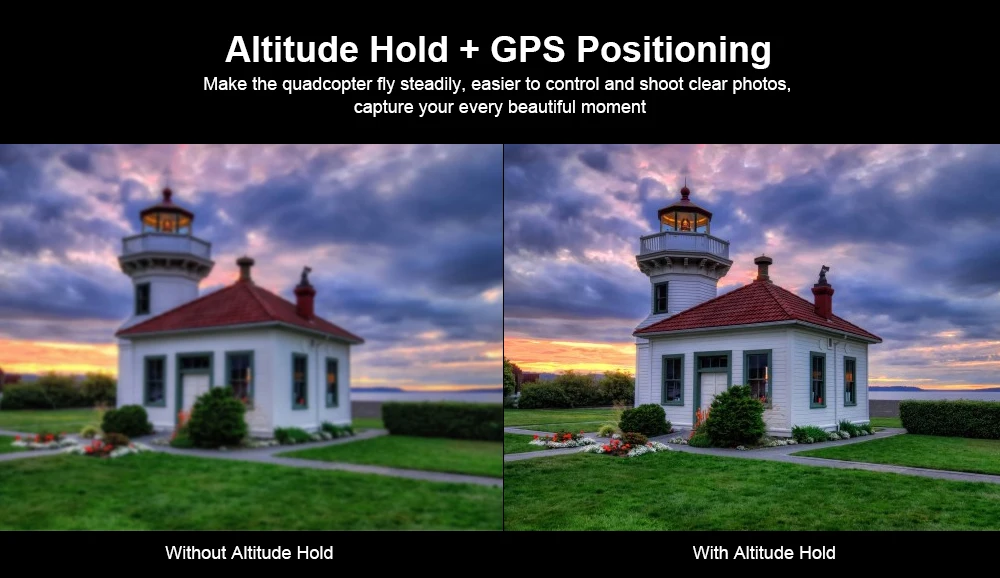 Altitude Hold + GPS Positioning

Make the quadcopter fly steadily, easier to control and shoot clear photos, capture your every beautiful moment

Without Altitude Hold

With Altitude Hold